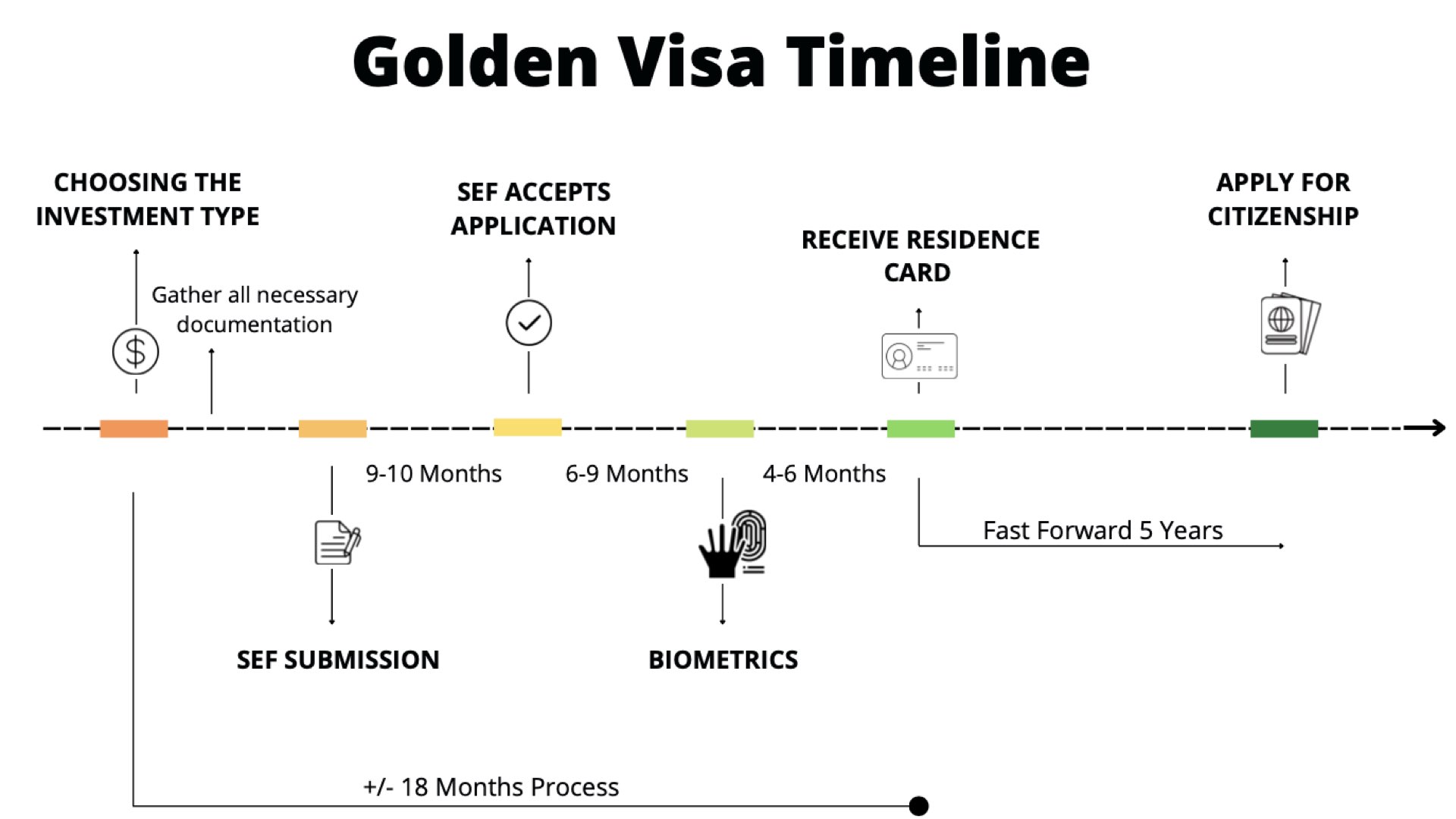 Golden Visa Timeline

CHOOSING THE INVESTMENT TYPE

Gather all necessary documentation

SEF ACCEPTS APPLICATION

RECEIVE RESIDENCE CARD

APPLY FOR CITIZENSHIP

9-10 Months

6-9 Months

4-6 Months

Fast Forward 5 Years

SEF SUBMISSION

BIOMETRICS

+/- 18 Months Process